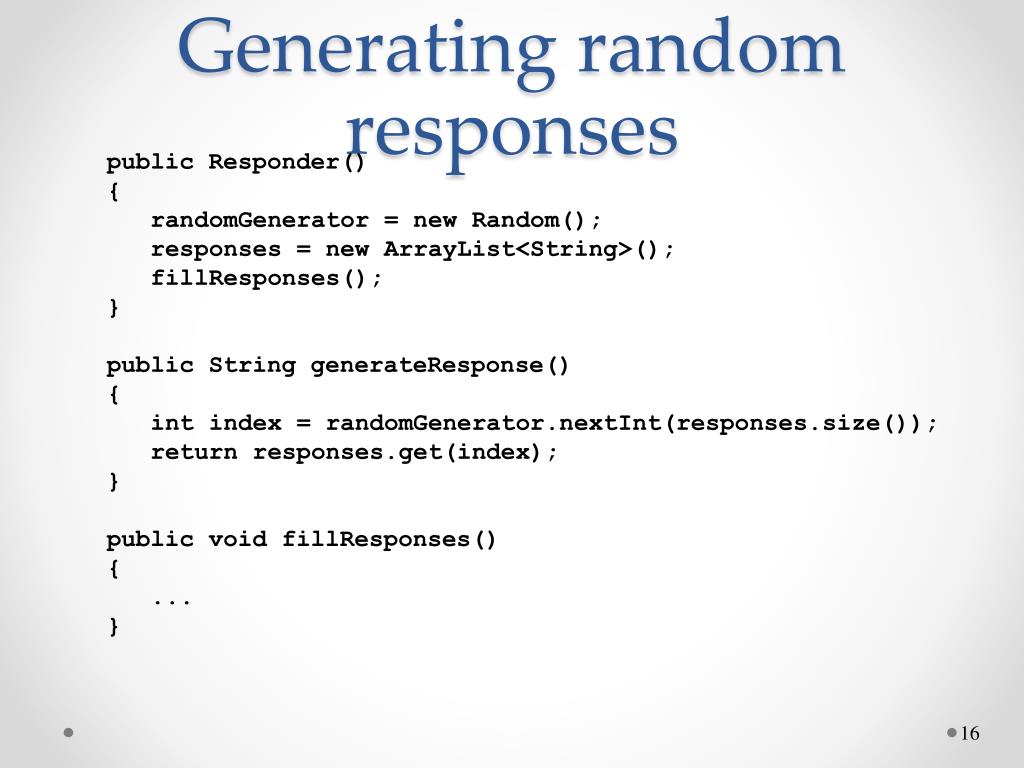 Generating random responses

public Responder()
{
    randomGenerator = new Random();
    responses = new ArrayList<String>();
    fillResponses();
}

public String generateResponse()
{
    int index = randomGenerator.nextInt(responses.size());
    return responses.get(index);
}

public void fillResponses()
{
    ...
}

16